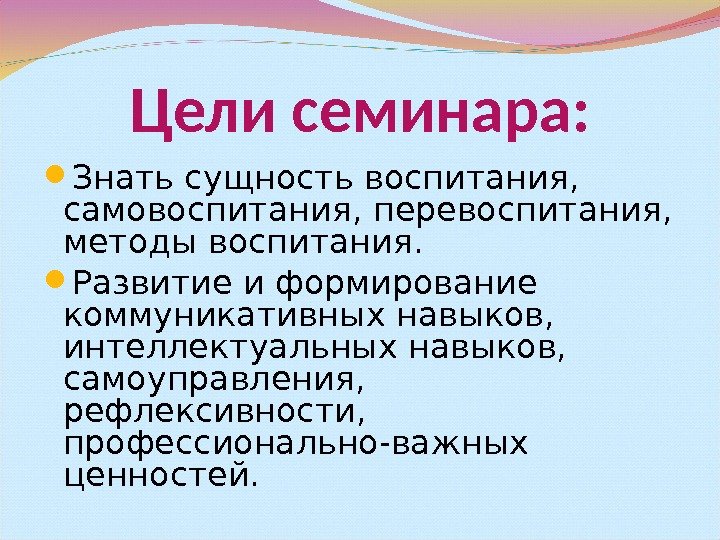 Цели семинара:

Знать сущность воспитания, самовоспитания, перевоспитания, методы воспитания.

Развитие и формирование коммуникативных навыков, интеллектуальных навыков, самоуправления, рефлексивности, профессионально-важных ценностей.